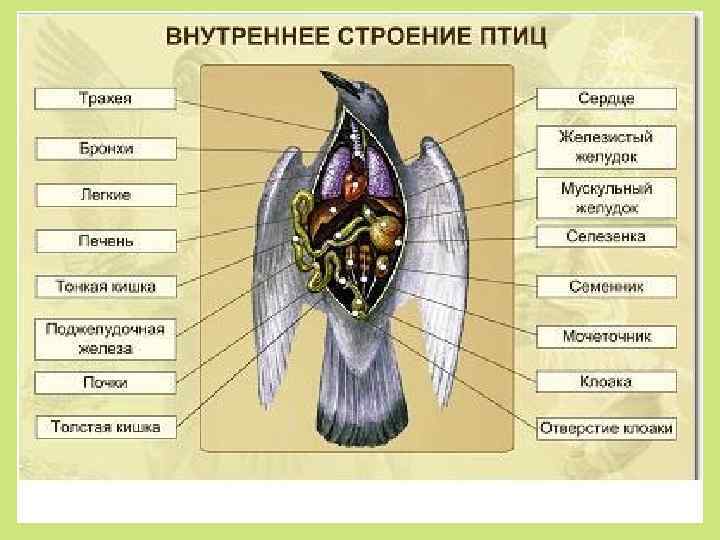 ВНУТРЕННЕЕ СТРОЕНИЕ ПТИЦ

Трахея
Бронхи
Легкие
Печень
Тонкая кишка
Поджелудочная железа
Почки
Толстая кишка

Сердце
Железистый желудок
Мускульный желудок
Селезенка
Семенник
Мочеточник
Клоака
Отверстие клоаки